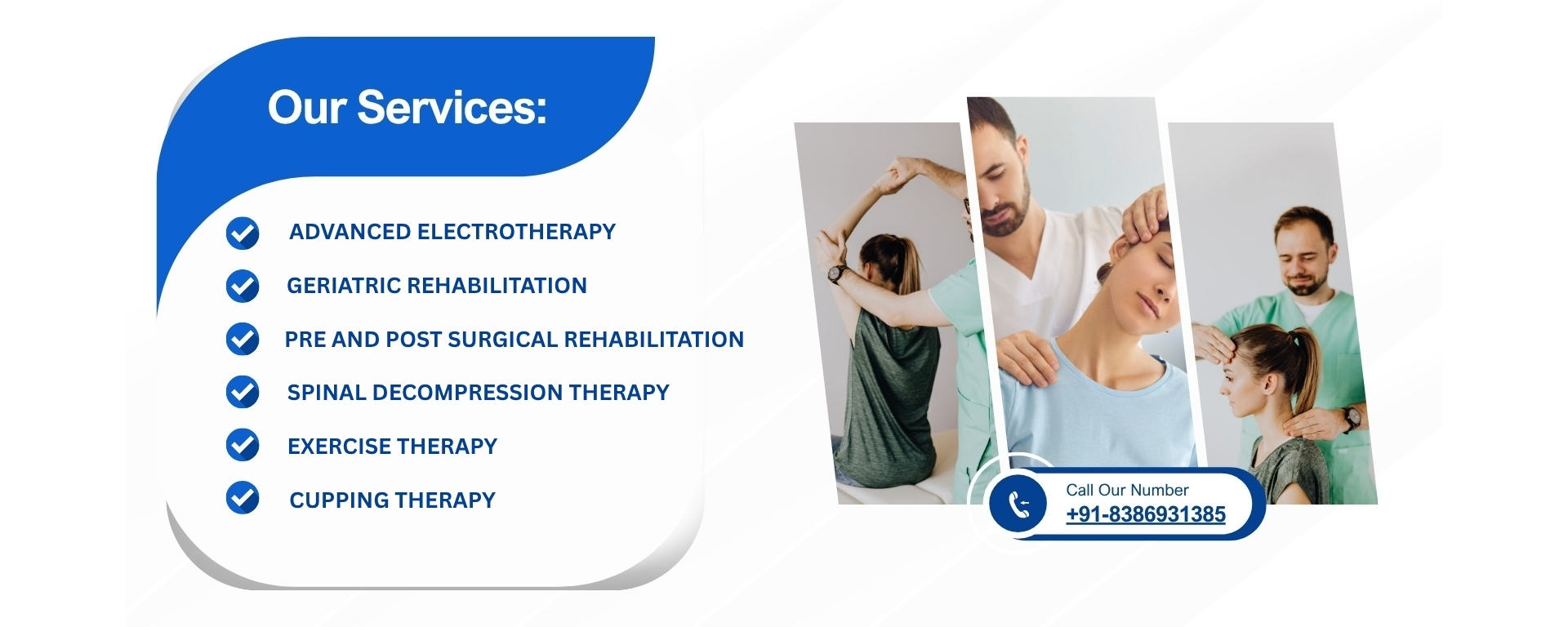 Our Services:

ADVANCED ELECTROTHERAPY

GERIATRIC REHABILITATION

PRE AND POST SURGICAL REHABILITATION

SPINAL DECOMPRESSION THERAPY

EXERCISE THERAPY

CUPPING THERAPY

Call Our Number
+91-8386931385